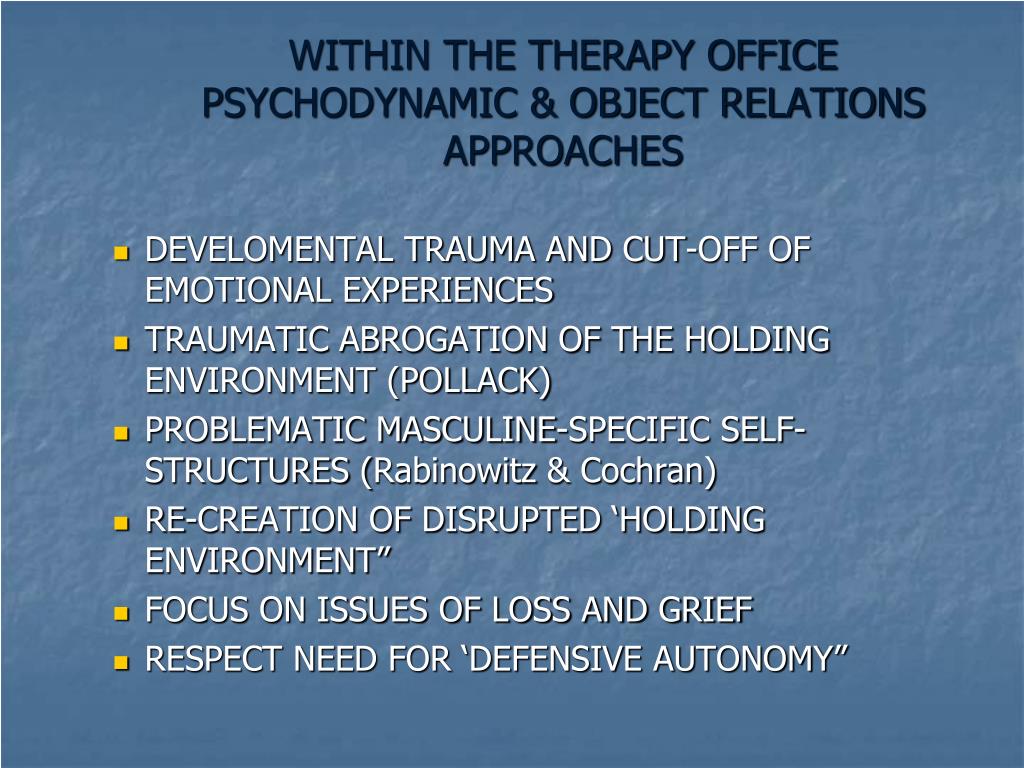 WITHIN THE THERAPY OFFICE PSYCHODYNAMIC & OBJECT RELATIONS APPROACHES

- DEVELOMENTAL TRAUMA AND CUT-OFF OF EMOTIONAL EXPERIENCES
- TRAUMATIC ABROGATION OF THE HOLDING ENVIRONMENT (POLLACK)
- PROBLEMATIC MASCULINE-SPECIFIC SELF-STRUCTURES (Rabinowitz & Cochran)
- RE-CREATION OF DISRUPTED ‘HOLDING ENVIRONMENT”
- FOCUS ON ISSUES OF LOSS AND GRIEF
- RESPECT NEED FOR ‘DEFENSIVE AUTONOMY”